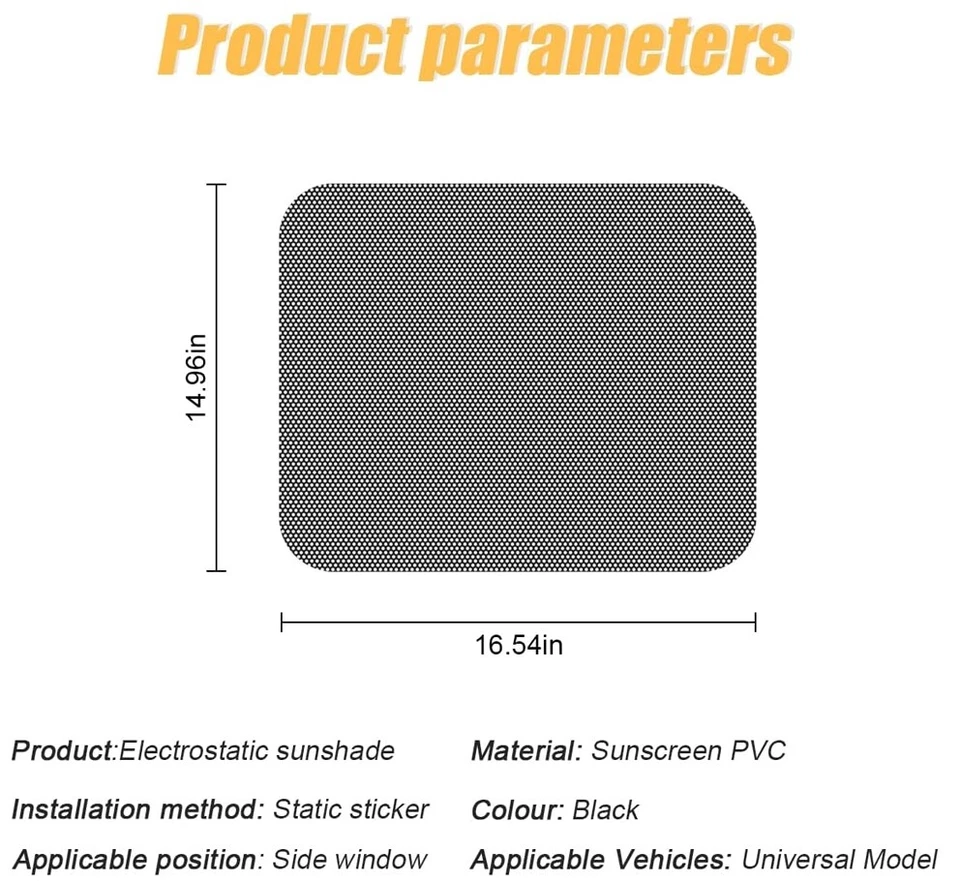 Product parameters

14.96in

16.54in

Product:Electrostatic sunshade

Installation method: Static sticker

Applicable position: Side window

Material: Sunscreen PVC

Colour: Black

Applicable Vehicles: Universal Model